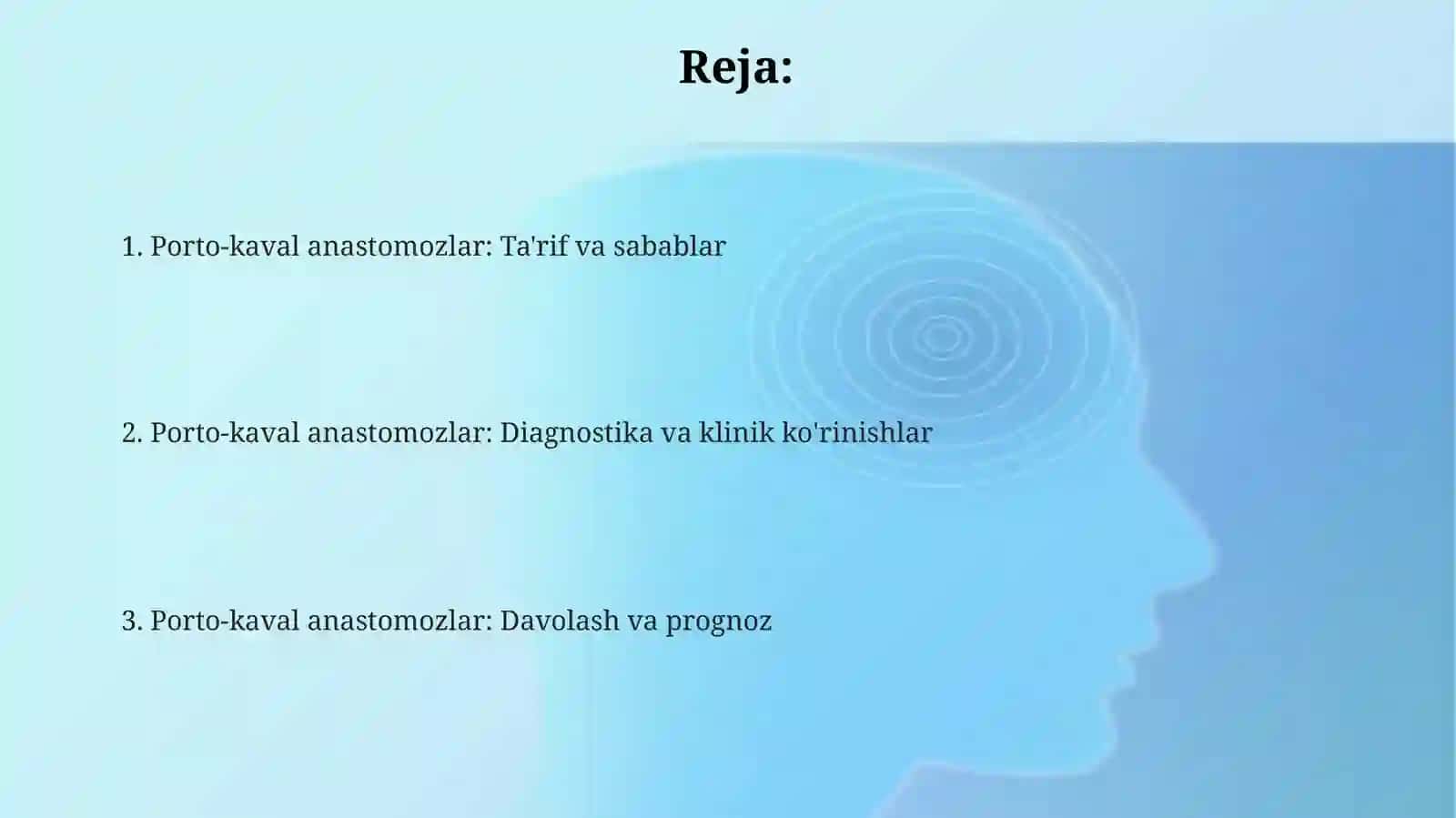 Reja:

1. Porto-kaval anastomozlar: Ta'rif va sabablar

2. Porto-kaval anastomozlar: Diagnostika va klinik ko'rinishlar

3. Porto-kaval anastomozlar: Davolash va prognoz